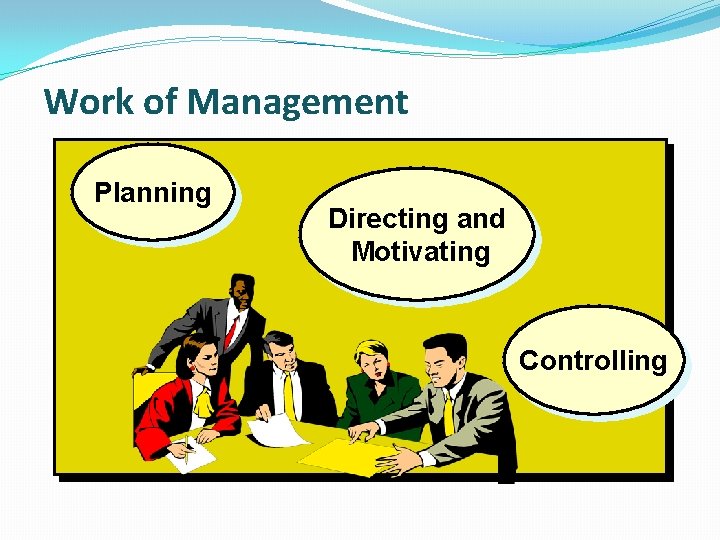 Work of Management

Planning

Directing and Motivating

Controlling